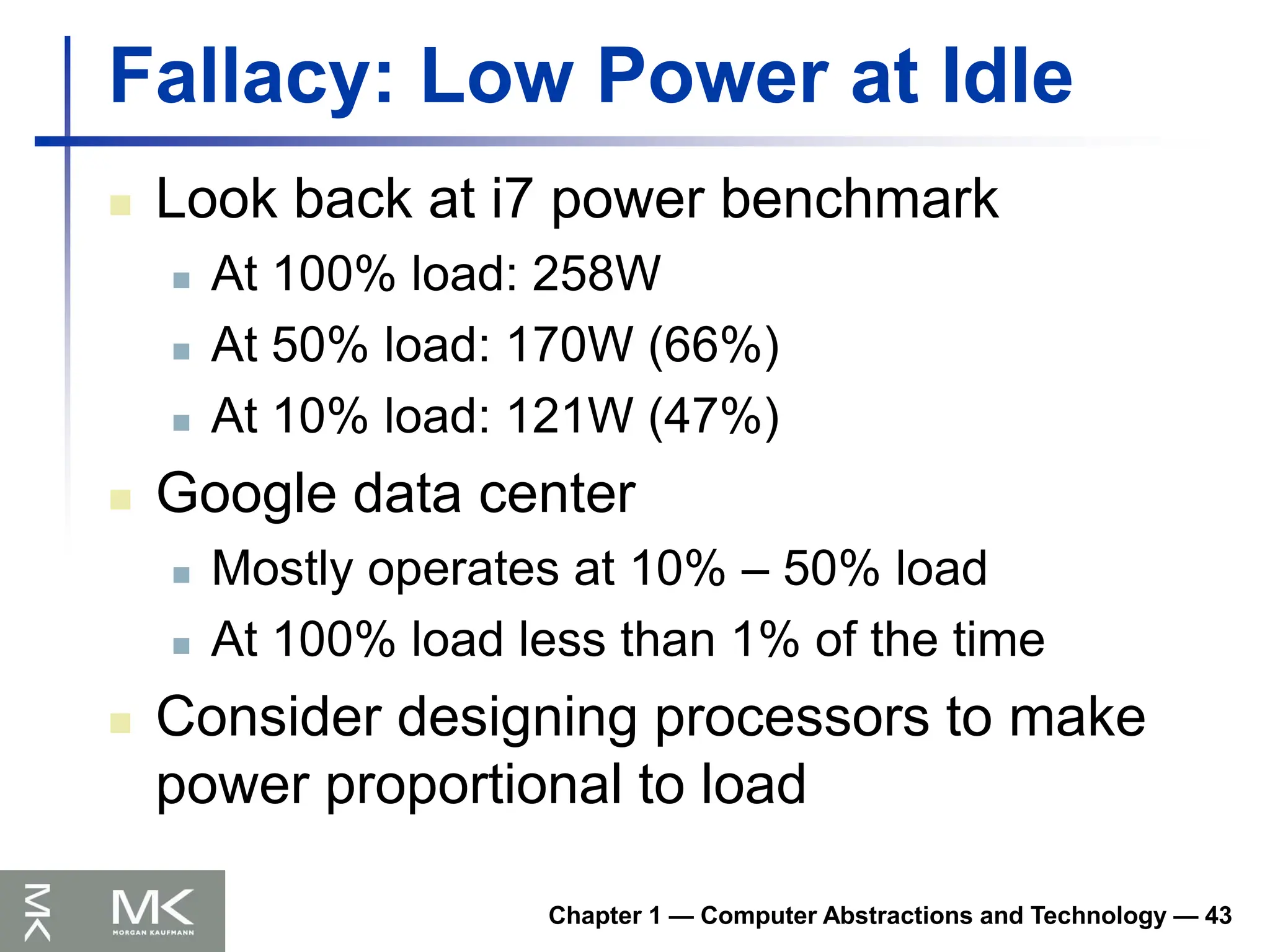 Fallacy: Low Power at Idle

Look back at i7 power benchmark

At 100% load: 258W

At 50% load: 170W (66%)

At 10% load: 121W (47%)

Google data center

Mostly operates at 10% – 50% load

At 100% load less than 1% of the time

Consider designing processors to make power proportional to load

MK

MK
MORGAN KAUFMANN

Chapter 1 — Computer Abstractions and Technology — 43